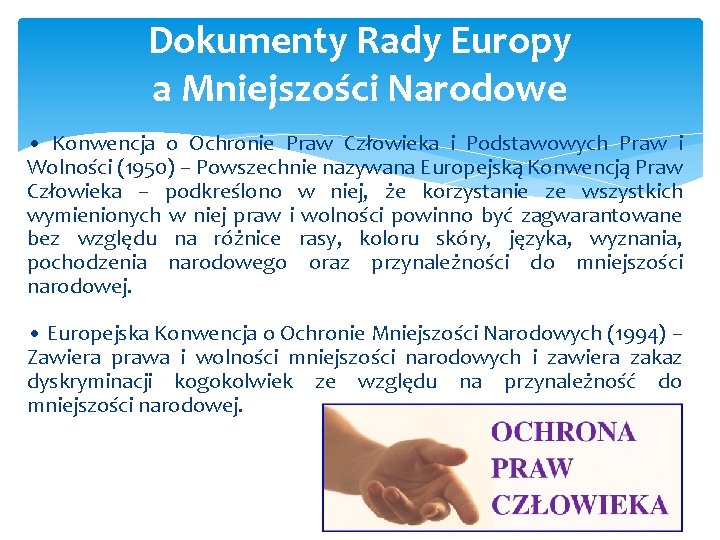 Dokumenty Rady Europy
a Mniejszości Narodowe

• Konwencja o Ochronie Praw Człowieka i Podstawowych Praw i Wolności (1950) – Powszechnie nazywana Europejską Konwencją Praw Człowieka – podkreślono w niej, że korzystanie ze wszystkich wymienionych w niej praw i wolności powinno być zagwarantowane bez względu na różnice rasy, koloru skóry, języka, wyznania, pochodzenia narodowego oraz przynależności do mniejszości narodowej.

• Europejska Konwencja o Ochronie Mniejszości Narodowych (1994) – Zawiera prawa i wolności mniejszości narodowych i zawiera zakaz dyskryminacji kogokolwiek ze względu na przynależność do mniejszości narodowej.

OCHRONA
PRAW
CZŁOWIEKA